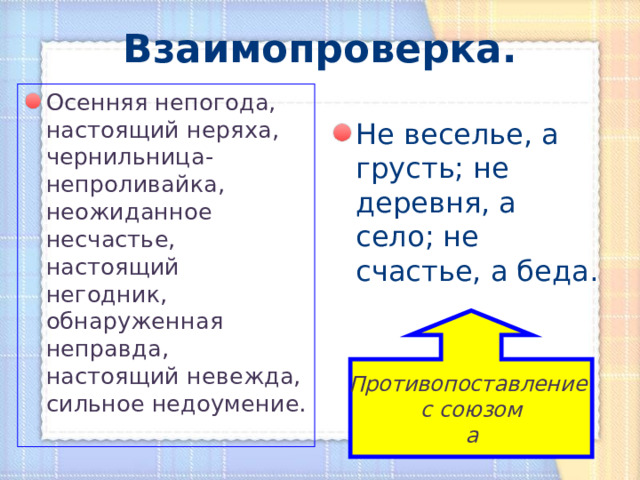 Взаимопроверка.

Осенняя непогода, настоящий неряха, чернильница-непроливайка, неожиданное несчастье, настоящий негодник, обнаруженная неправда, настоящий невежда, сильное недоумение.

Не веселье, а грусть; не деревня, а село; не счастье, а беда.

Противопоставление с союзом а